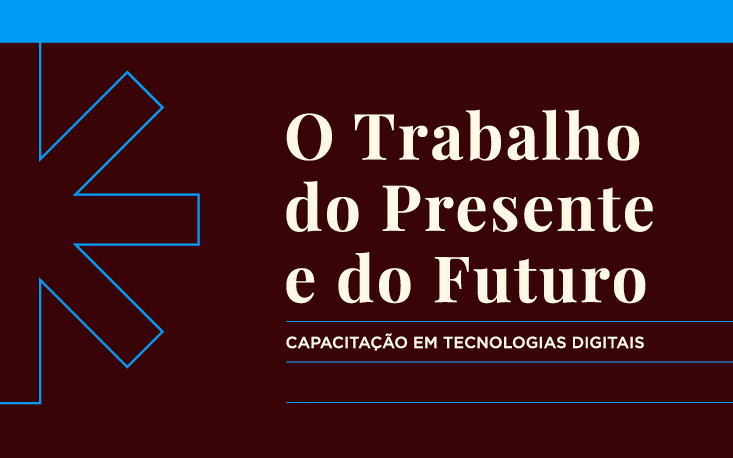 O Trabalho do Presente e do Futuro

CAPACITAÇÃO EM TECNOLOGIAS DIGITAIS